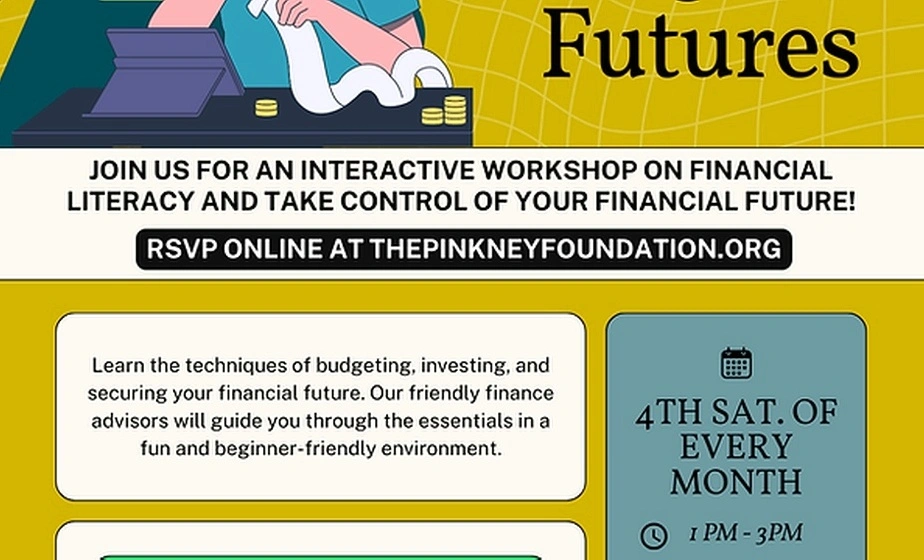 Futures

JOIN US FOR AN INTERACTIVE WORKSHOP ON FINANCIAL LITERACY AND TAKE CONTROL OF YOUR FINANCIAL FUTURE!

RSVP ONLINE AT THEPINKNEYFOUNDATION.ORG

Learn the techniques of budgeting, investing, and securing your financial future. Our friendly finance advisors will guide you through the essentials in a fun and beginner-friendly environment.

4TH SAT. OF EVERY MONTH

1 PM - 3PM